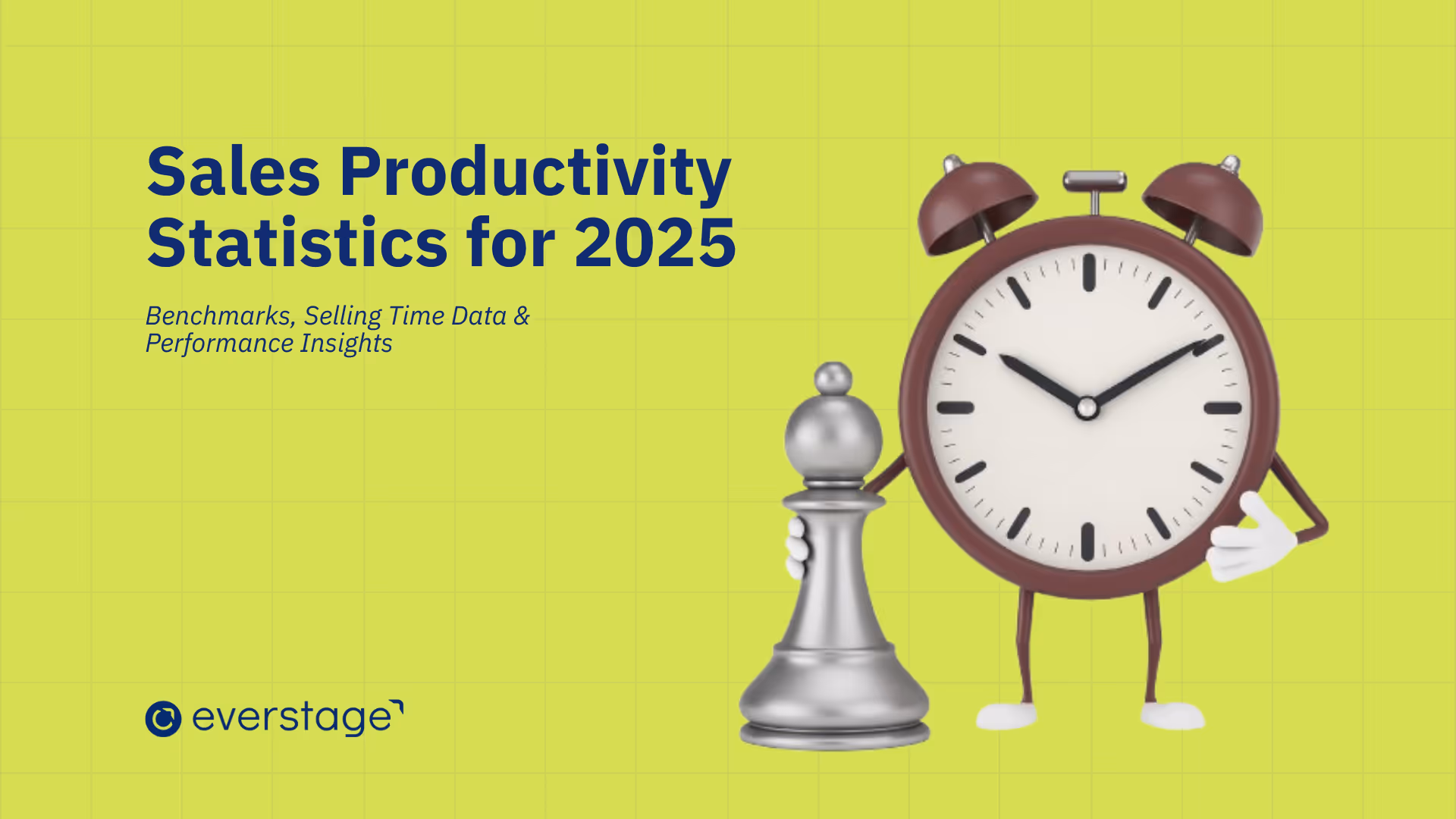 Sales Productivity Statistics for 2025

Benchmarks, Selling Time Data & Performance Insights

everstage